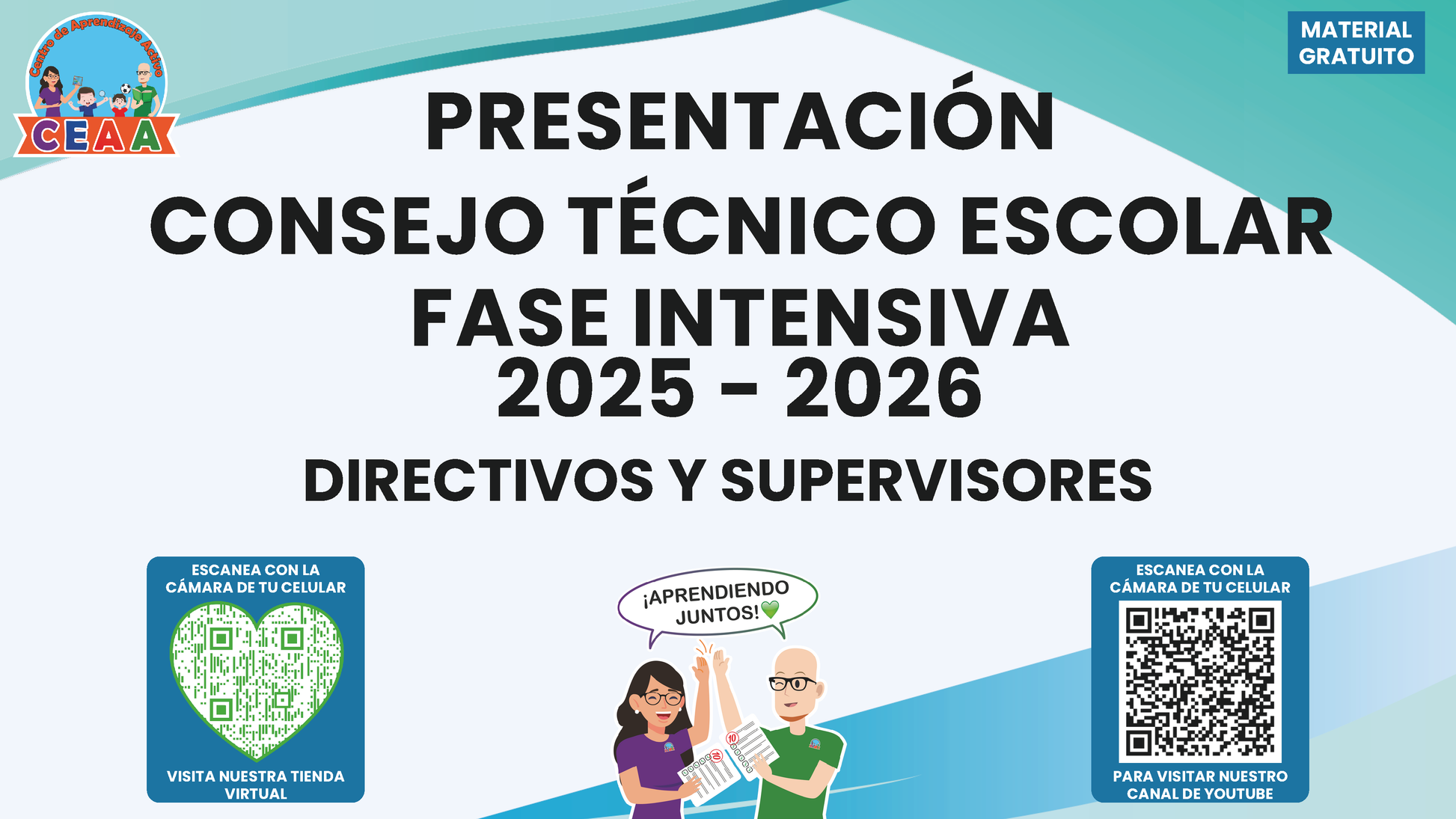 Centro de Aprendizaje Activo
CEAA

MATERIAL GRATUITO

PRESENTACIÓN
CONSEJO TÉCNICO ESCOLAR
FASE INTENSIVA
2025 - 2026

DIRECTIVOS Y SUPERVISORES

ESCANEA CON LA CÁMARA DE TU CELULAR

VISITA NUESTRA TIENDA VIRTUAL

¡APRENDIENDO JUNTOS!

10

10

ESCANEA CON LA CÁMARA DE TU CELULAR

PARA VISITAR NUESTRO CANAL DE YOUTUBE